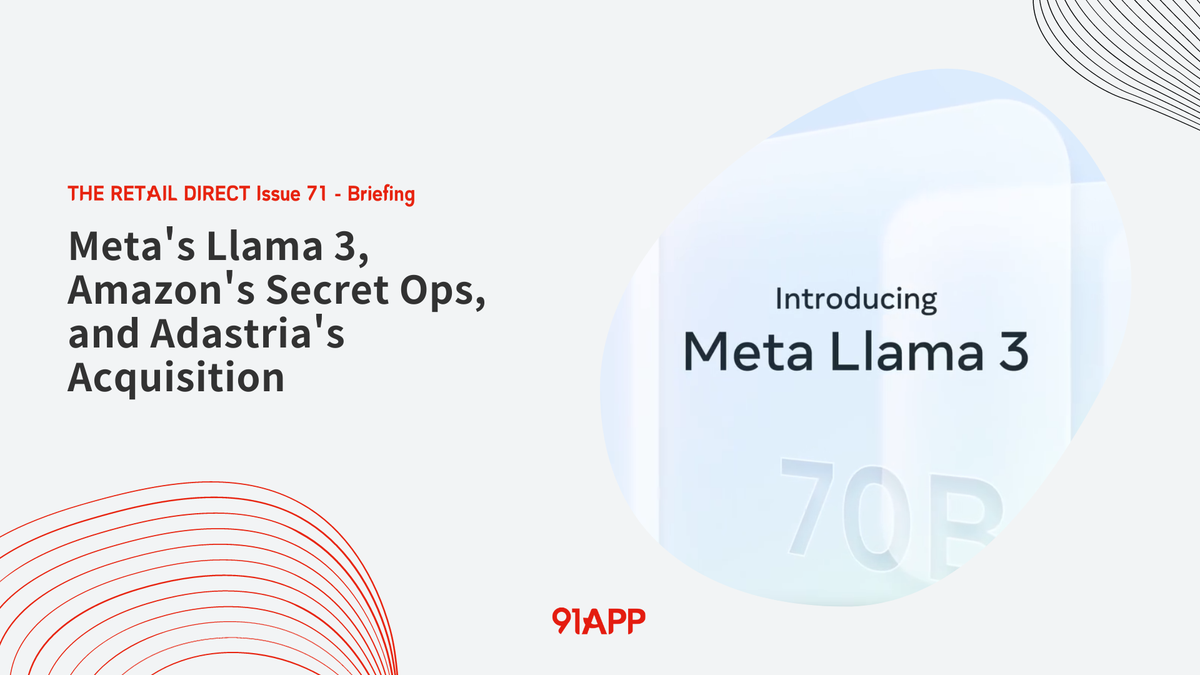 THE RETAIL DIRECT Issue 71 - Briefing

Meta's Llama 3, Amazon's Secret Ops, and Adastria's Acquisition

Introducing
Meta Llama 3

70B

91APP